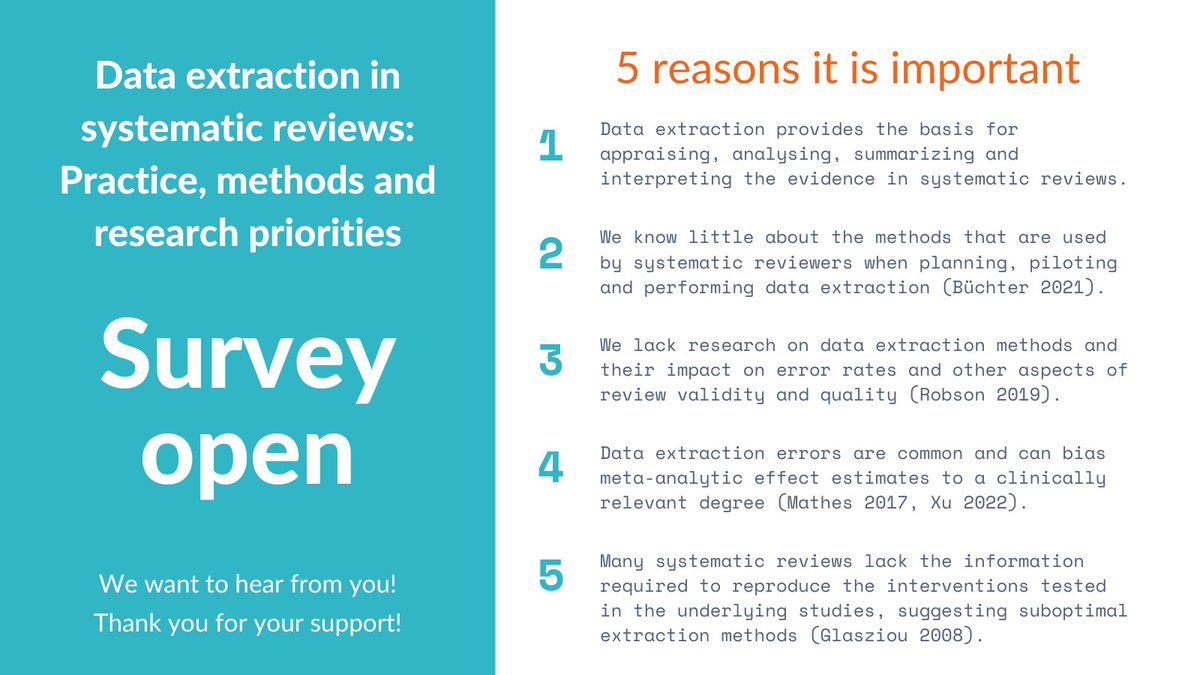 Data extraction in systematic reviews: Practice, methods and research priorities

Survey open

We want to hear from you!
Thank you for your support!

5 reasons it is important

1 Data extraction provides the basis for appraising, analysing, summarizing and interpreting the evidence in systematic reviews.

2 We know little about the methods that are used by systematic reviewers when planning, piloting and performing data extraction (Büchter 2021).

3 We lack research on data extraction methods and their impact on error rates and other aspects of review validity and quality (Robson 2019).

4 Data extraction errors are common and can bias meta-analytic effect estimates to a clinically relevant degree (Mathes 2017, Xu 2022).

5 Many systematic reviews lack the information required to reproduce the interventions tested in the underlying studies, suggesting suboptimal extraction methods (Glasziou 2008).